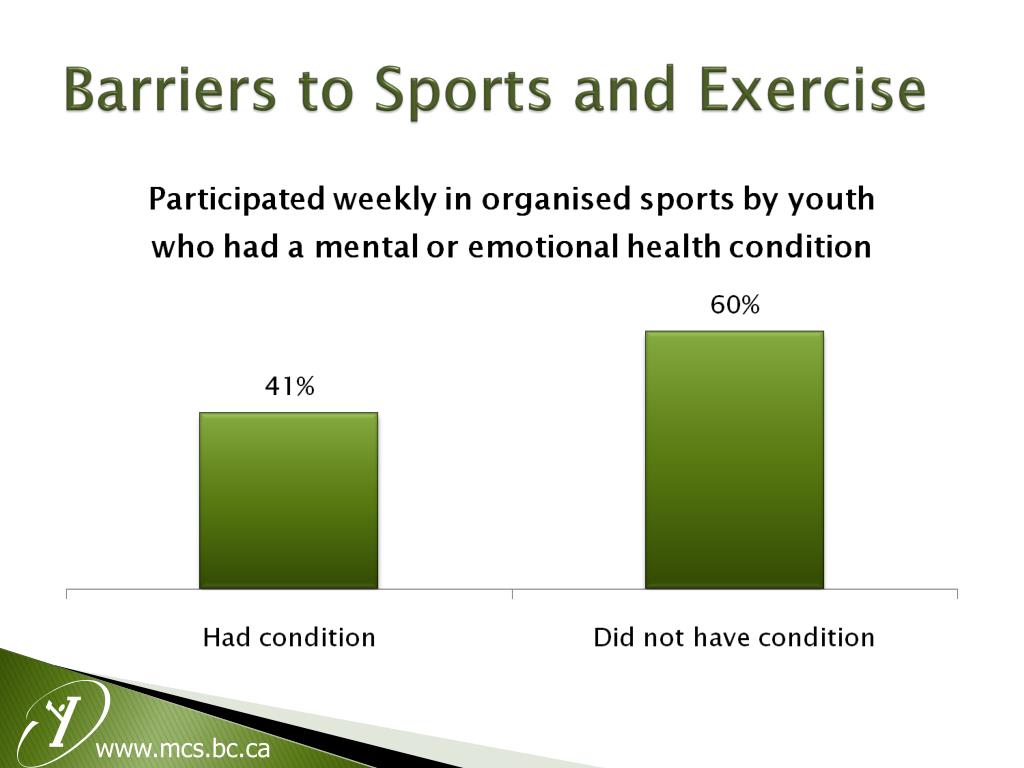 Barriers to Sports and Exercise

Participated weekly in organised sports by youth who had a mental or emotional health condition

41%

60%

Had condition

Did not have condition

www.mcs.bc.ca